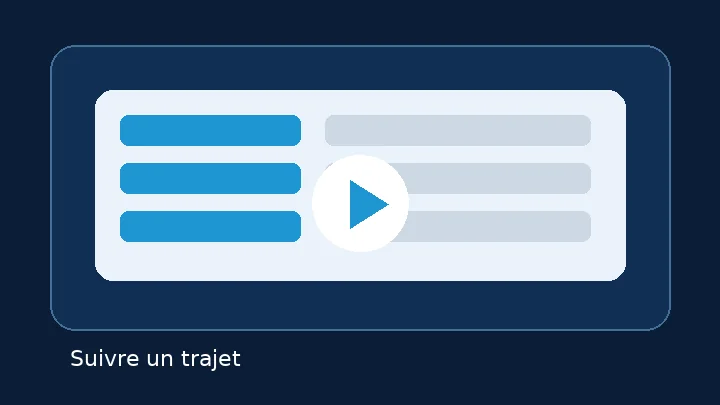 Suivre un trajet